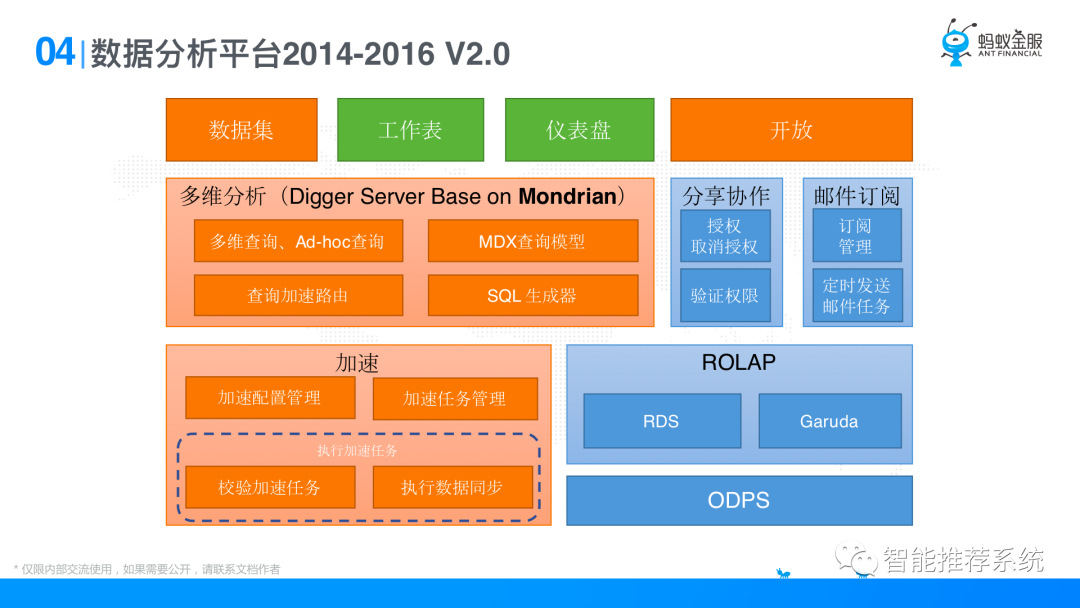 04 | 数据分析平台2014-2016 V2.0

蚂蚁金服
ANT FINANCIAL

数据集

工作表

仪表盘

开放

多维分析（Digger Server Base on Mondrian）

多维查询、Ad-hoc查询

MDX查询模型

查询加速路由

SQL 生成器

分享协作

授权
取消授权

验证权限

邮件订阅

订阅
管理

定时发送
邮件任务

加速

加速配置管理

加速任务管理

执行加速任务

校验加速任务

执行数据同步

ROLAP

RDS

Garuda

ODPS

* 仅限内部交流使用，如果需要公开，请联系文档作者

智能推荐系统